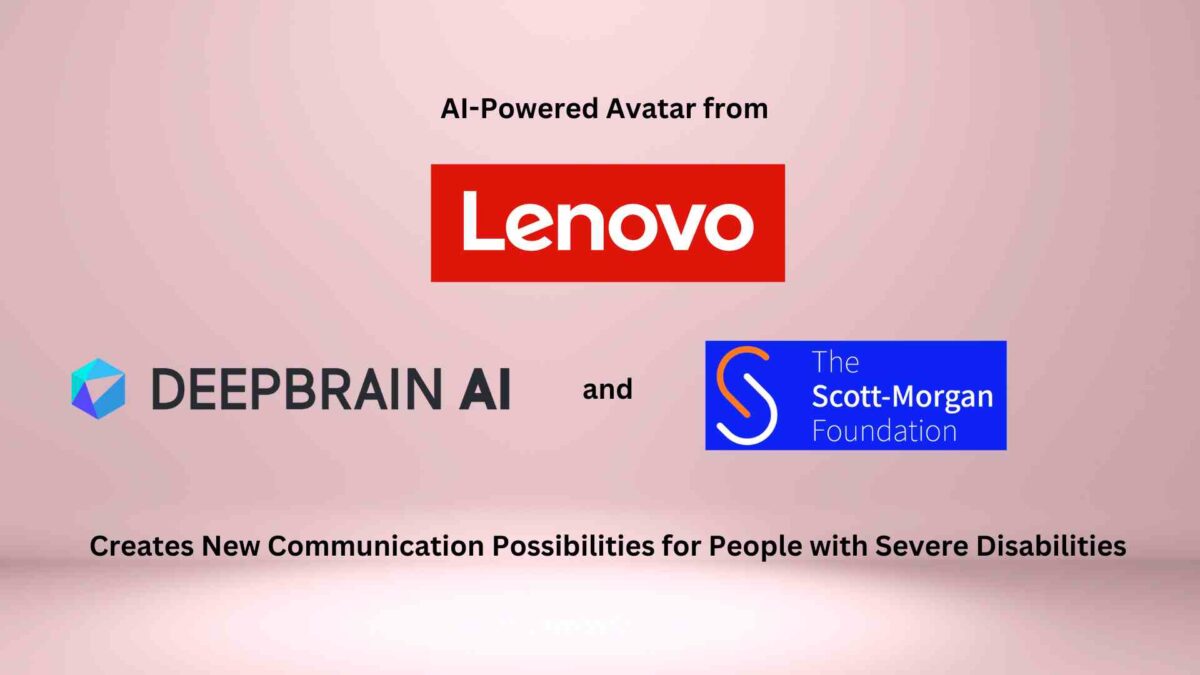 AI-Powered Avatar from

Lenovo

DEEPBRAIN AI

and

The Scott-Morgan Foundation

Creates New Communication Possibilities for People with Severe Disabilities